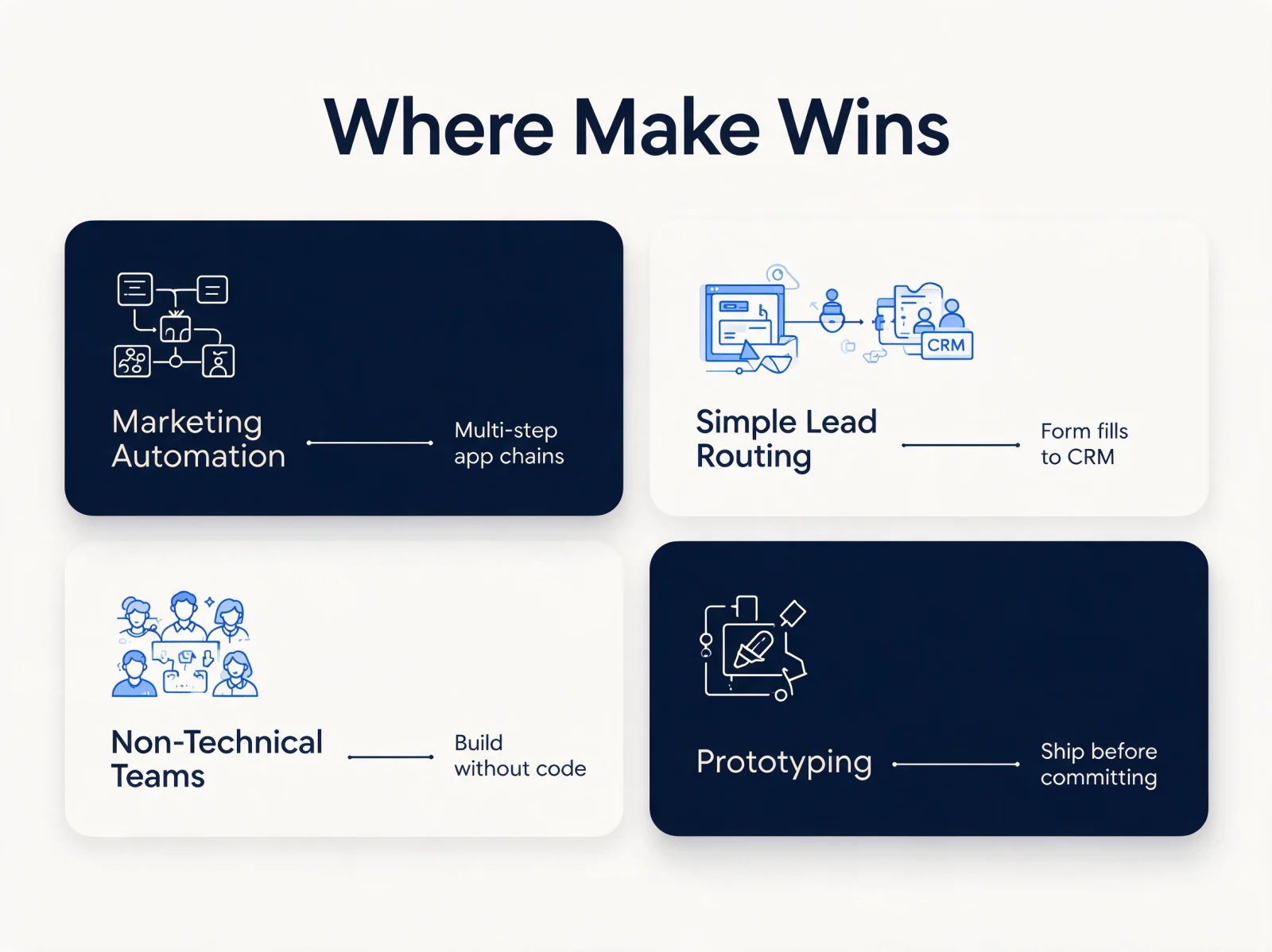 Where Make Wins

Marketing Automation

Multi-step app chains

CRM

Simple Lead Routing

Form fills to CRM

Non-Technical Teams

Build without code

Prototyping

Ship before committing